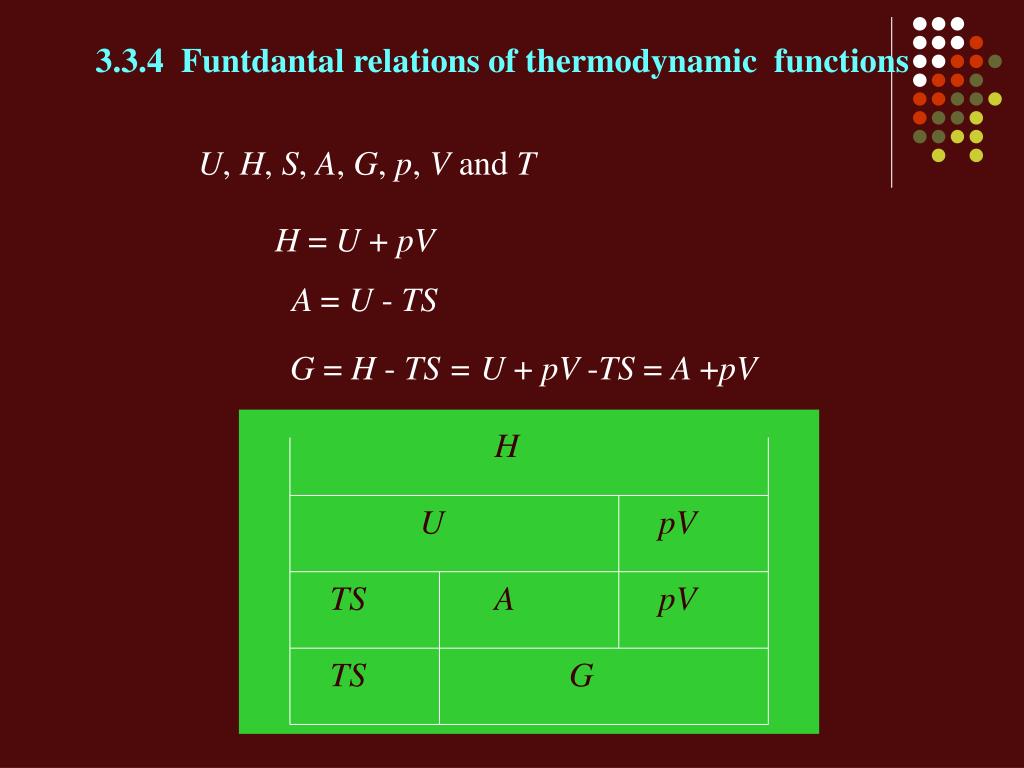 3.3.4 Funtdantal relations of thermodynamic functions

$U$, $H$, $S$, $A$, $G$, $p$, $V$ and $T$

$H = U + pV$

$A = U - TS$

$G = H - TS = U + pV - TS = A + pV$

| $H$ | | |
|---|---|---|
| $U$ | | $pV$ |
| $TS$ | $A$ | $pV$ |
| $TS$ | $G$ | |